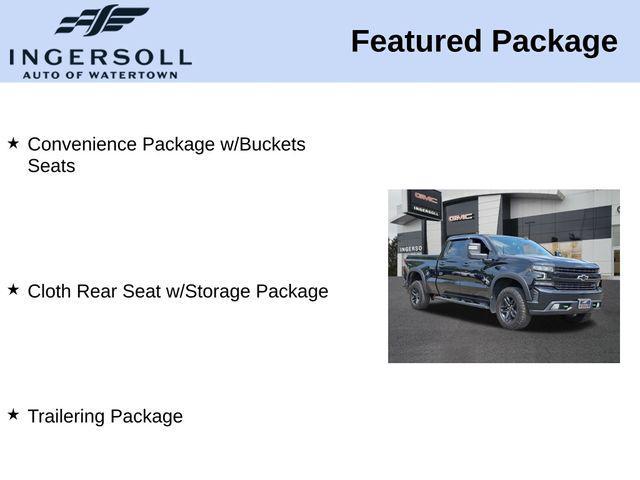 INGERSOLL
AUTO OF WATERTOWN

Featured Package

★ Convenience Package w/Buckets Seats

★ Cloth Rear Seat w/Storage Package

★ Trailering Package

GMC
INGERSOLL
GMC
INGERSO